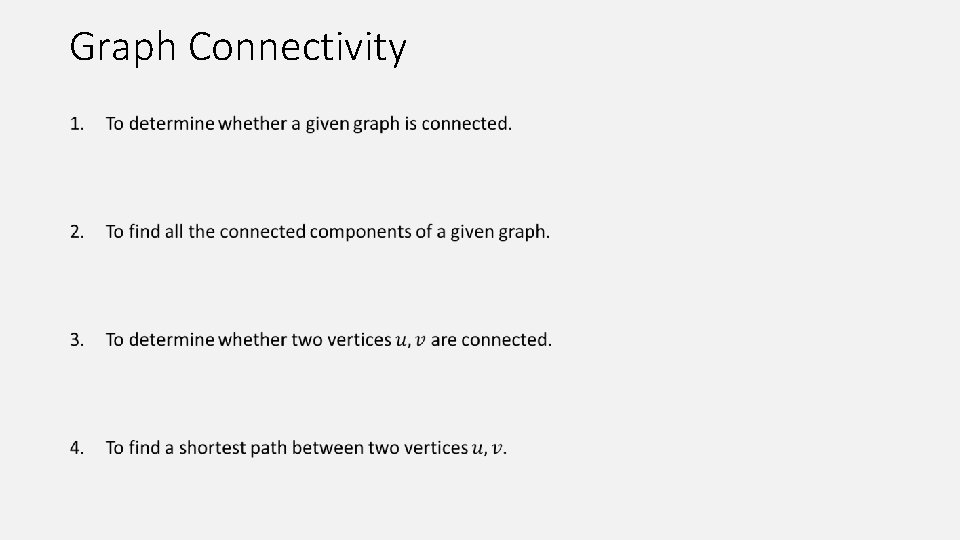 Graph Connectivity

1. To determine whether a given graph is connected.

2. To find all the connected components of a given graph.

3. To determine whether two vertices $u, v$ are connected.

4. To find a shortest path between two vertices $u, v$.